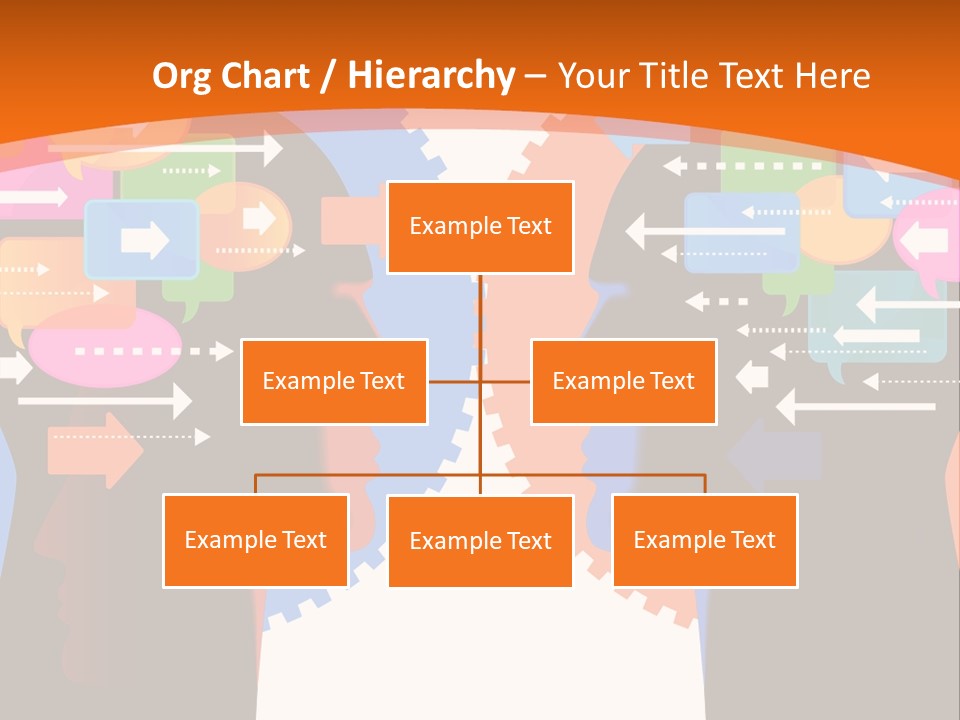 Org Chart / Hierarchy – Your Title Text Here

Example Text

Example Text

Example Text

Example Text

Example Text

Example Text